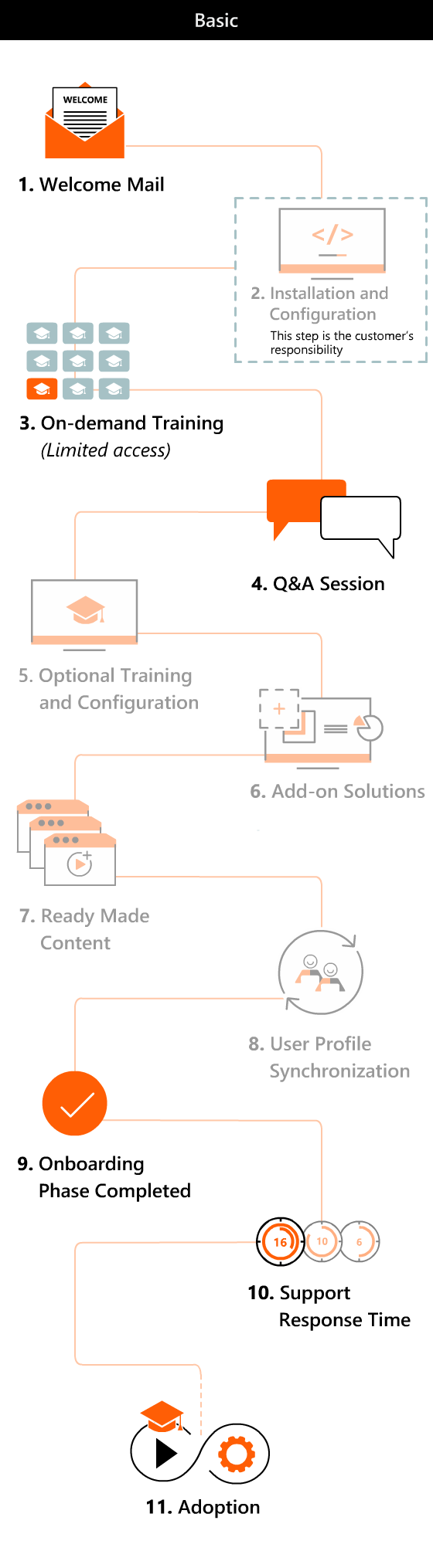 Basic

WELCOME

1. Welcome Mail

</>

2. Installation and Configuration

This step is the customer's responsibility

3. On-demand Training
(Limited access)

4. Q&A Session

5. Optional Training and Configuration

6. Add-on Solutions

7. Ready Made Content

8. User Profile Synchronization

9. Onboarding Phase Completed

16 10 6

10. Support Response Time

11. Adoption